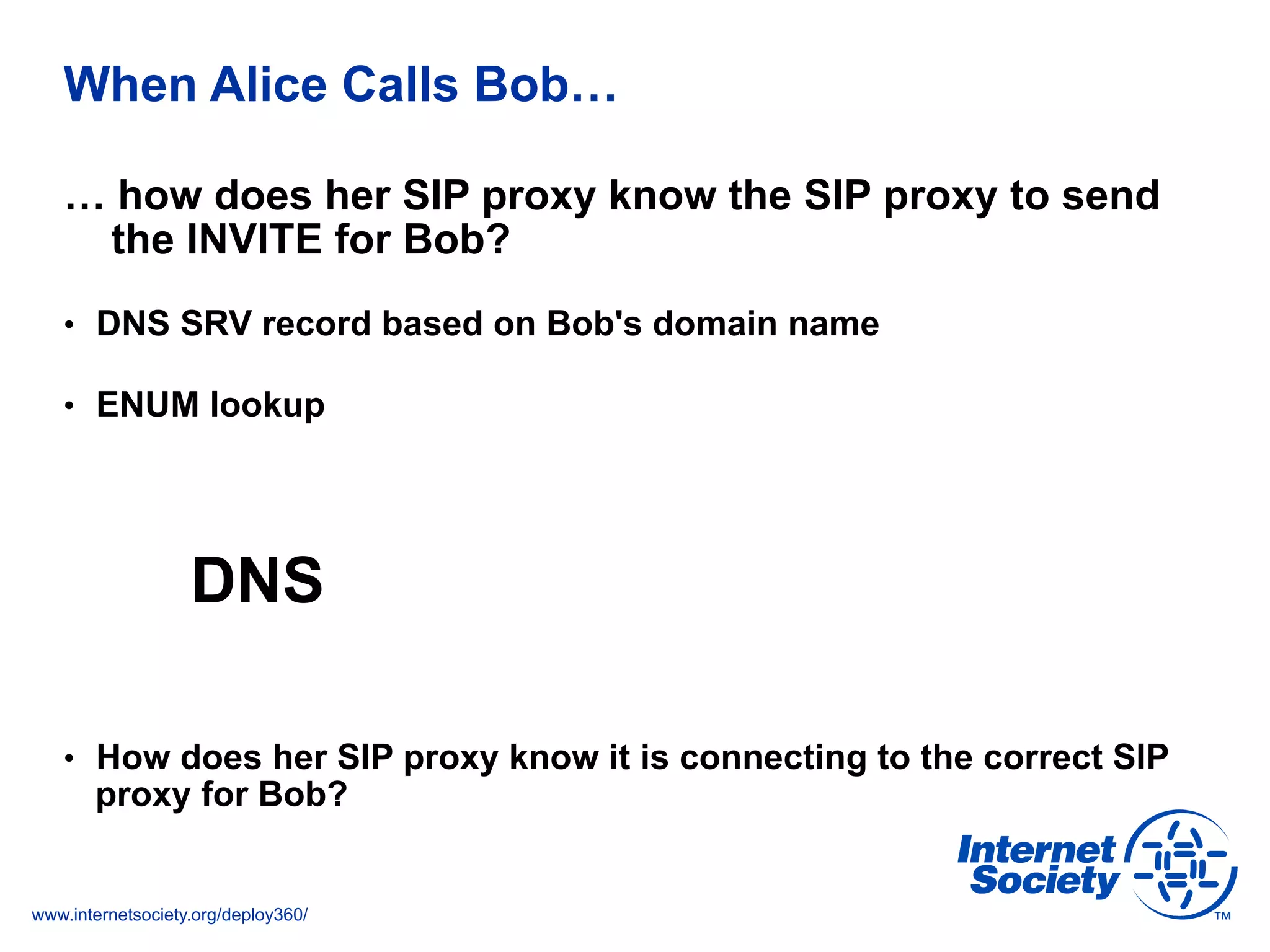 When Alice Calls Bob…

… how does her SIP proxy know the SIP proxy to send the INVITE for Bob?

• DNS SRV record based on Bob's domain name

• ENUM lookup

DNS

• How does her SIP proxy know it is connecting to the correct SIP proxy for Bob?

Internet Society TM

www.internetsociety.org/deploy360/